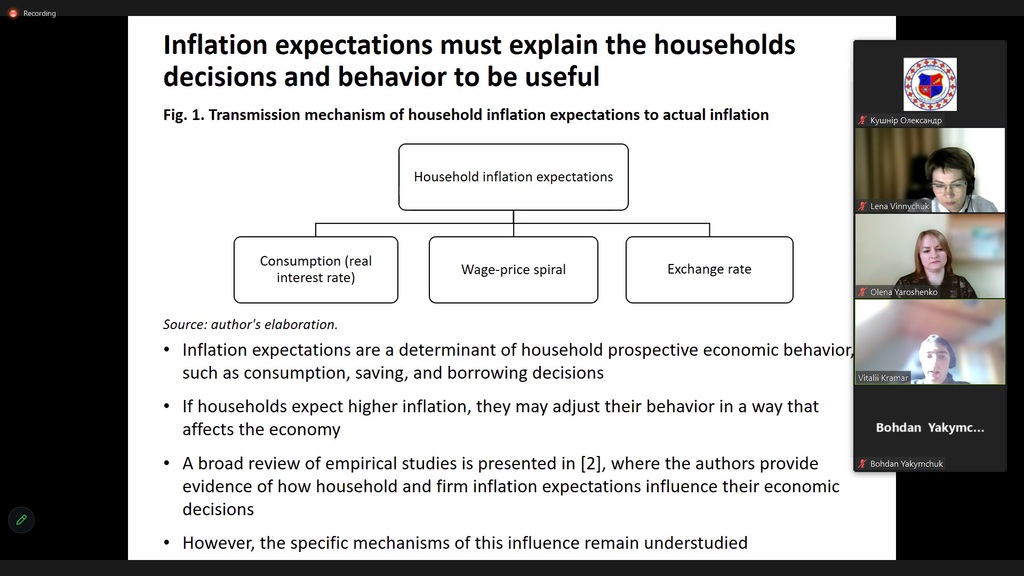 Recording

Inflation expectations must explain the households decisions and behavior to be useful

Fig. 1. Transmission mechanism of household inflation expectations to actual inflation

Household inflation expectations

Consumption (real interest rate)

Wage-price spiral

Exchange rate

Source: author's elaboration.

• Inflation expectations are a determinant of household prospective economic behavior, such as consumption, saving, and borrowing decisions

• If households expect higher inflation, they may adjust their behavior in a way that affects the economy

• A broad review of empirical studies is presented in [2], where the authors provide evidence of how household and firm inflation expectations influence their economic decisions

• However, the specific mechanisms of this influence remain understudied

Кушнір Олександр

Lena Vinnychuk

Olena Yaroshenko

Vitalii Kramar

Bohdan Yakymc...

Bohdan Yakymchuk